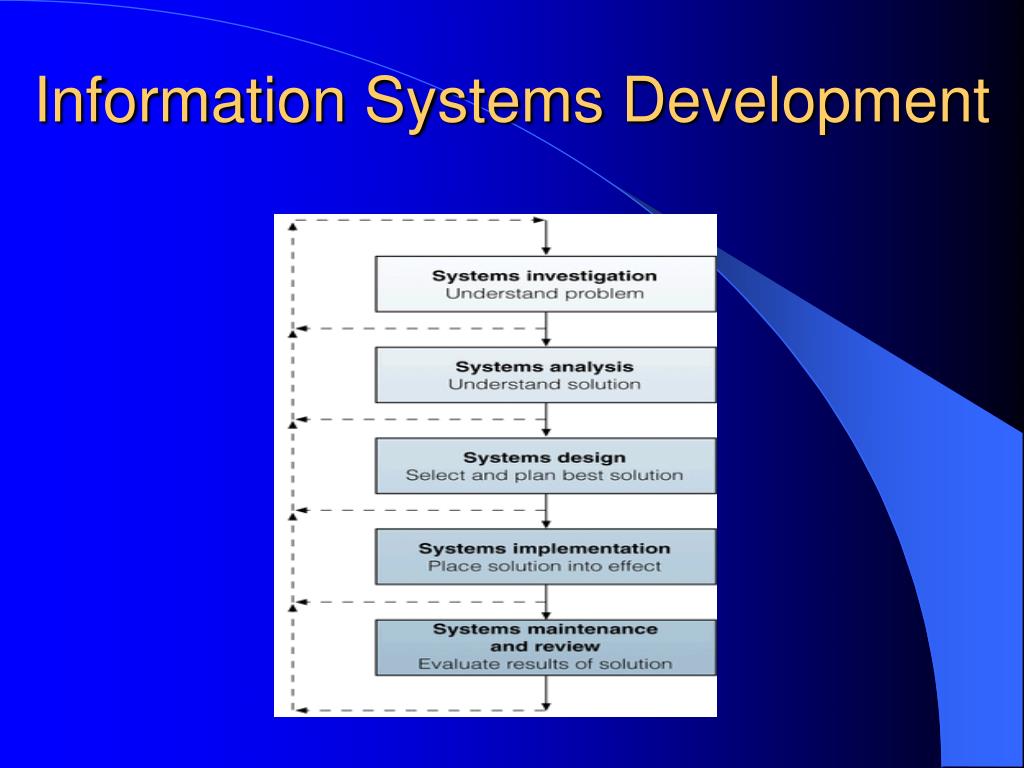 Information Systems Development

Systems investigation
Understand problem

Systems analysis
Understand solution

Systems design
Select and plan best solution

Systems implementation
Place solution into effect

Systems maintenance and review
Evaluate results of solution